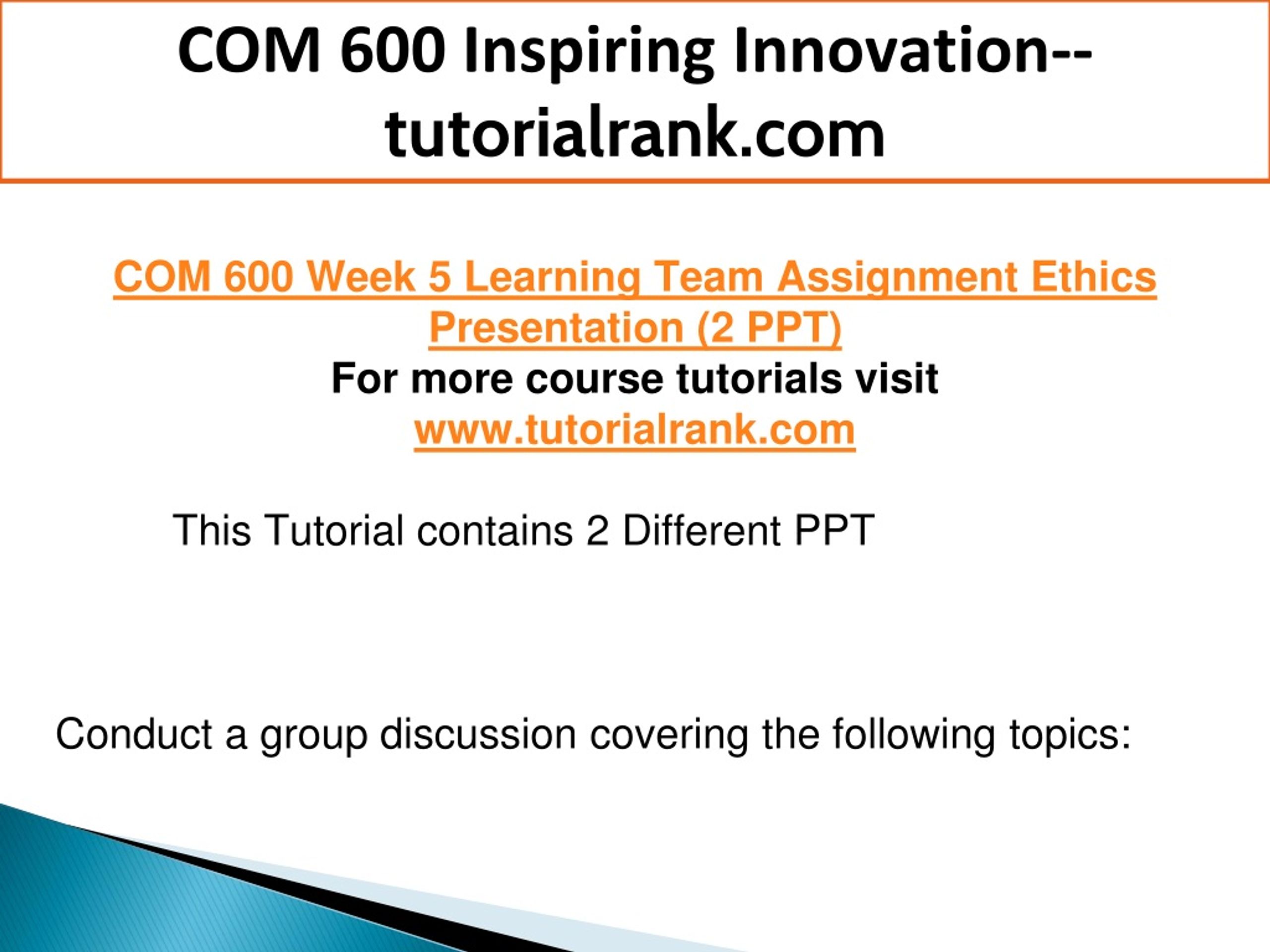 COM 600 Inspiring Innovation--tutorialrank.com

COM 600 Week 5 Learning Team Assignment Ethics Presentation (2 PPT)
For more course tutorials visit
www.tutorialrank.com

This Tutorial contains 2 Different PPT

Conduct a group discussion covering the following topics: